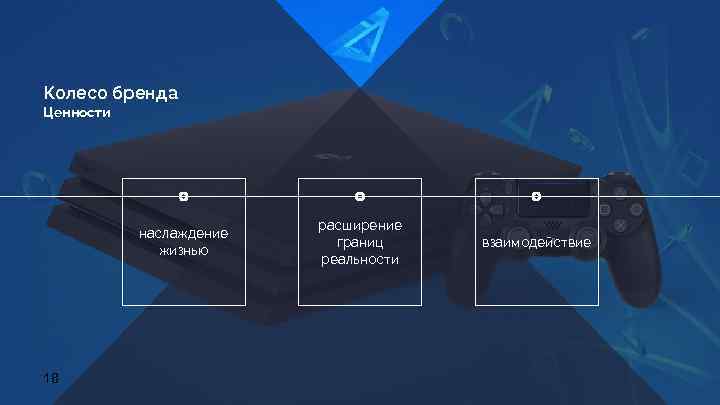 Колесо бренда
Ценности

наслаждение жизнью

расширение границ реальности

взаимодействие

18